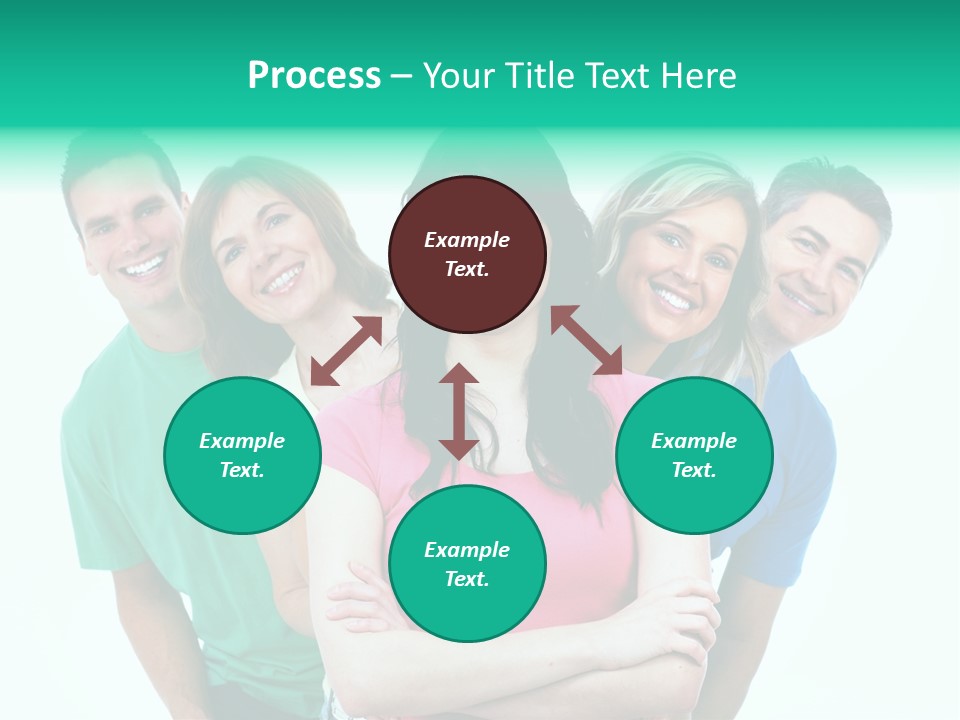 Process – Your Title Text Here

Example Text.

Example Text.

Example Text.

Example Text.